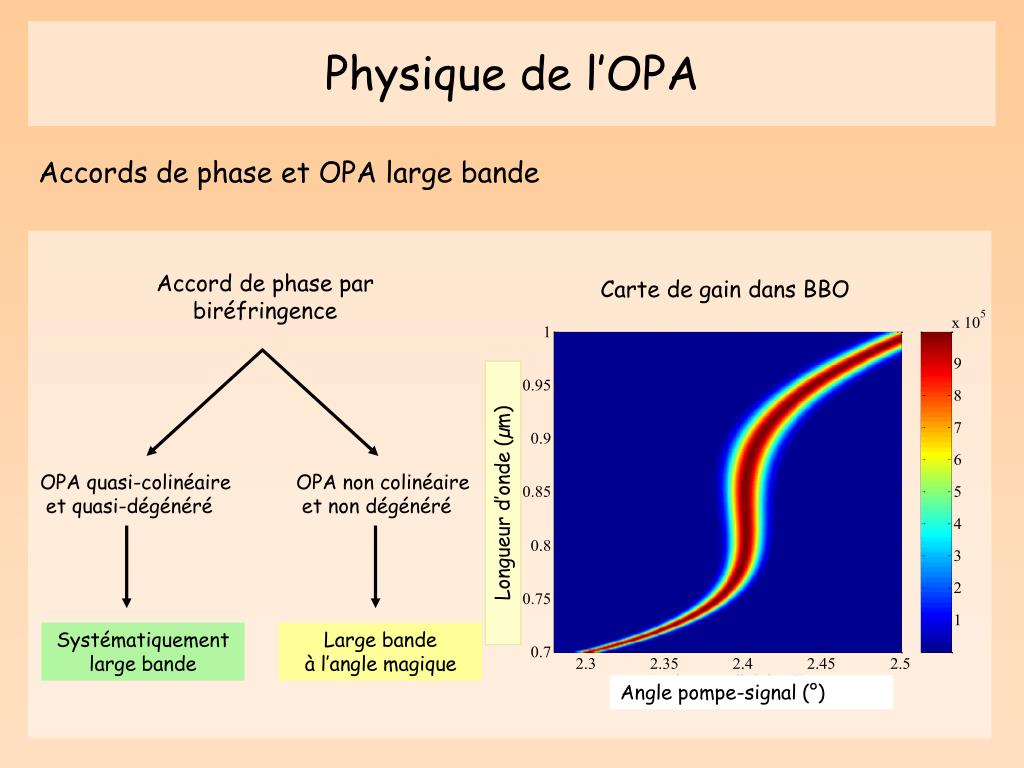 Physique de l'OPA

Accords de phase et OPA large bande

Accord de phase par biréfringence

OPA quasi-colinéaire et quasi-dégénéré

OPA non colinéaire et non dégénéré

Systématiquement large bande

Large bande à l'angle magique

Carte de gain dans BBO

Longueur d'onde ($\mu$m)

1
0.95
0.9
0.85
0.8
0.75
0.7

2.3
2.35
2.4
2.45
2.5

Angle pompe-signal (°)

x $10^5$
9
8
7
6
5
4
3
2
1